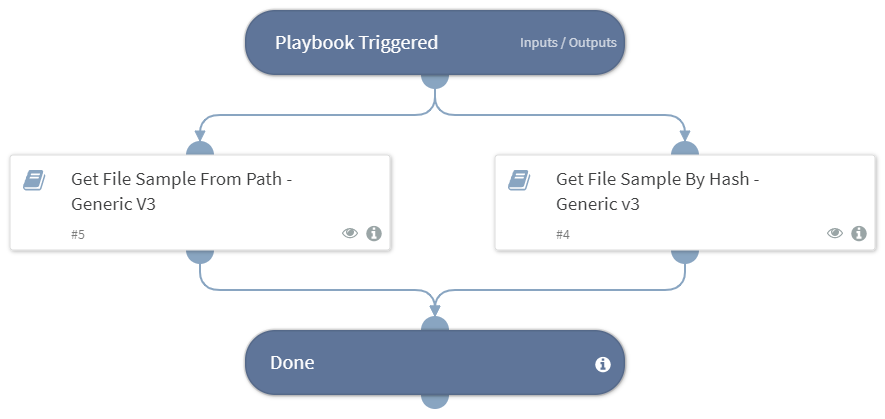 Playbook Triggered

Inputs / Outputs

Get File Sample From Path - Generic V3

#5

Get File Sample By Hash - Generic v3

#4

Done